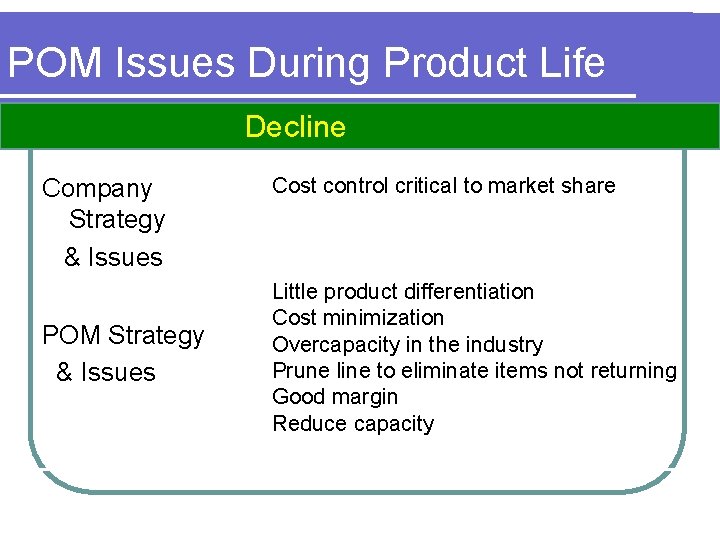 POM Issues During Product Life

Decline

Company Strategy & Issues

Cost control critical to market share

POM Strategy & Issues

Little product differentiation
Cost minimization
Overcapacity in the industry
Prune line to eliminate items not returning
Good margin
Reduce capacity